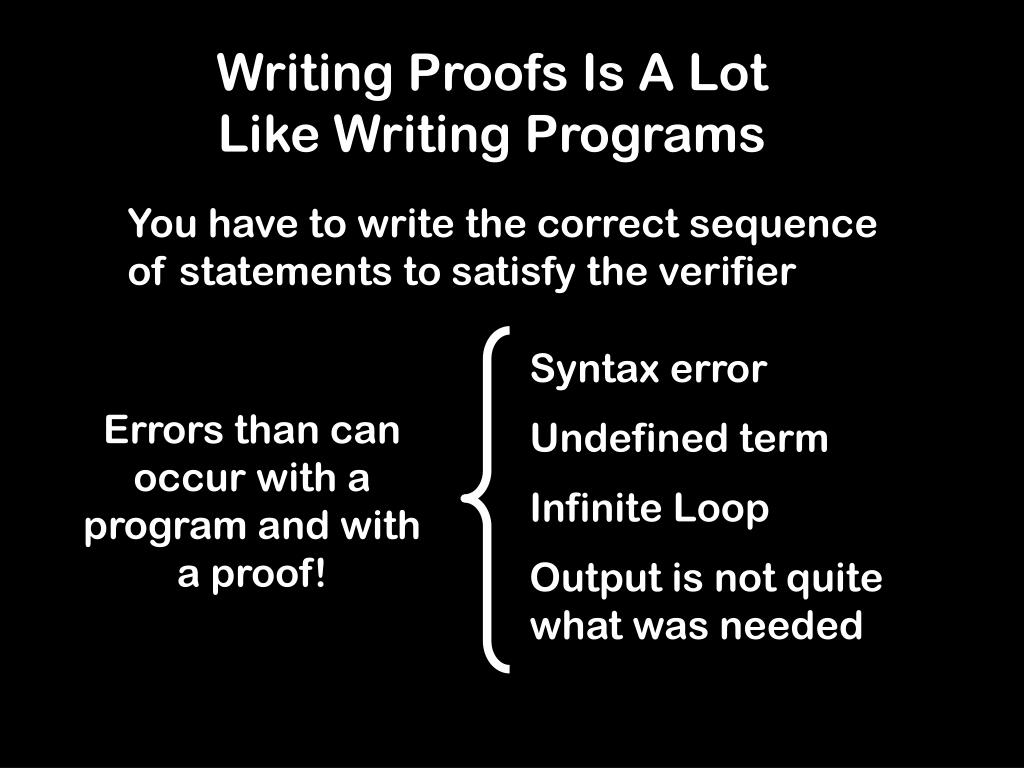 Writing Proofs Is A Lot
Like Writing Programs

You have to write the correct sequence of statements to satisfy the verifier

Errors than can occur with a program and with a proof!

Syntax error

Undefined term

Infinite Loop

Output is not quite what was needed